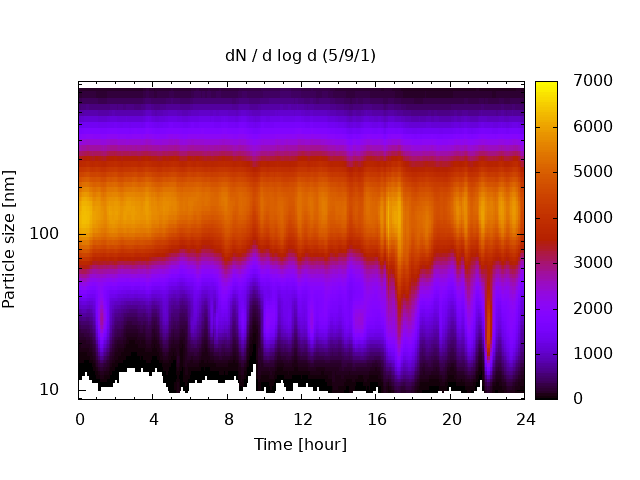 dN / d log d (5/9/1)

Particle size [nm]

100

10

0 4 8 12 16 20 24

Time [hour]

7000
6000
5000
4000
3000
2000
1000
0